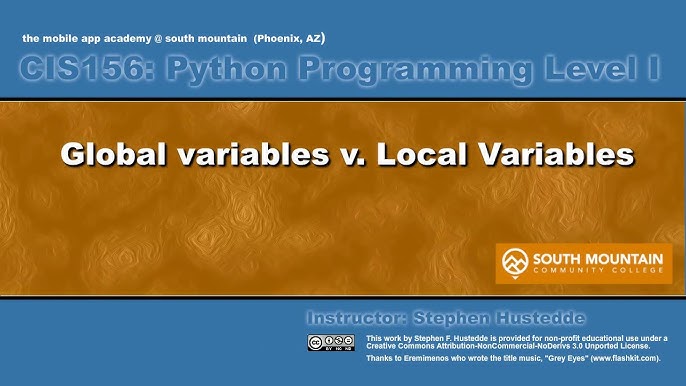 the mobile app academy @ south mountain (Phoenix, AZ)

CIS156: Python Programming Level I

Global variables v. Local Variables

SOUTH MOUNTAIN
COMMUNITY COLLEGE

Instructor: Stephen Hustedde

cc BY NC ND

This work by Stephen F. Hustedde is provided for non-profit educational use under a Creative Commons Attribution-NonCommercial-NoDerivs 3.0 Unported License.

Thanks to Eremimenos who wrote the title music, "Grey Eyes" (www.flashkit.com).